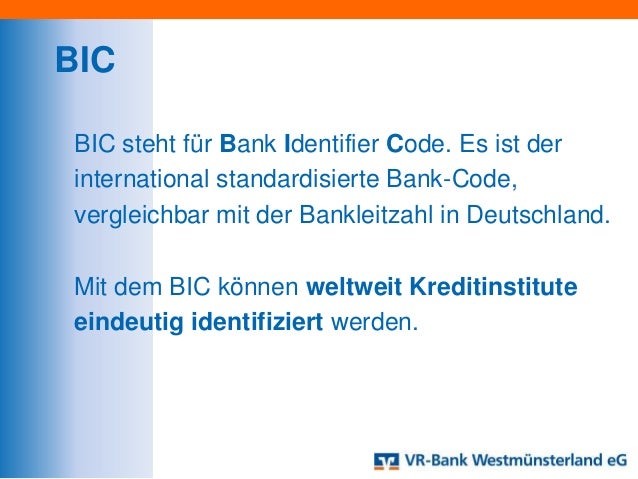 BIC

BIC steht für Bank Identifier Code. Es ist der international standardisierte Bank-Code, vergleichbar mit der Bankleitzahl in Deutschland.

Mit dem BIC können weltweit Kreditinstitute eindeutig identifiziert werden.

VR-Bank Westmünsterland eG